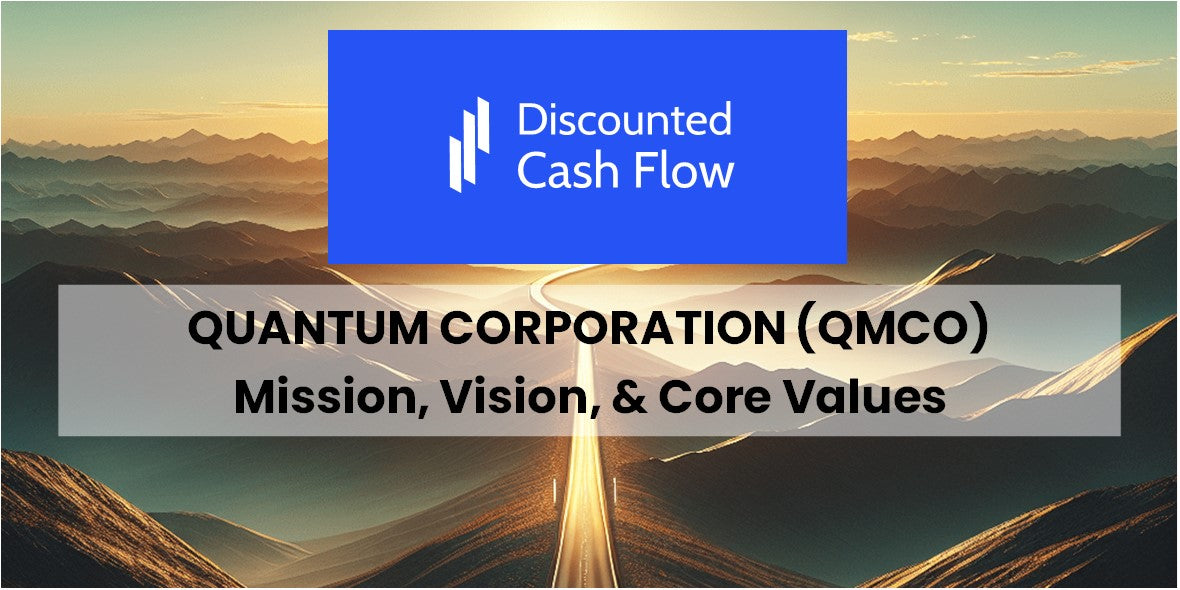 Discounted Cash Flow

QUANTUM CORPORATION (QMCO)
Mission, Vision, & Core Values